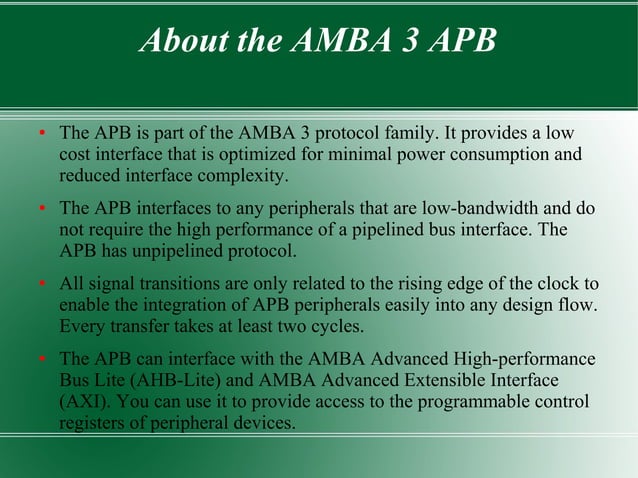 About the AMBA 3 APB

• The APB is part of the AMBA 3 protocol family. It provides a low cost interface that is optimized for minimal power consumption and reduced interface complexity.

• The APB interfaces to any peripherals that are low-bandwidth and do not require the high performance of a pipelined bus interface. The APB has unpipelined protocol.

• All signal transitions are only related to the rising edge of the clock to enable the integration of APB peripherals easily into any design flow. Every transfer takes at least two cycles.

• The APB can interface with the AMBA Advanced High-performance Bus Lite (AHB-Lite) and AMBA Advanced Extensible Interface (AXI). You can use it to provide access to the programmable control registers of peripheral devices.